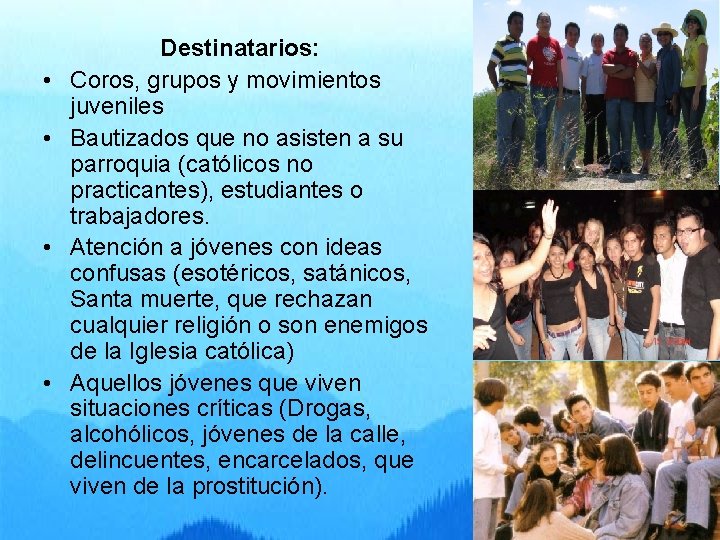 Destinatarios:

• Coros, grupos y movimientos juveniles

• Bautizados que no asisten a su parroquia (católicos no practicantes), estudiantes o trabajadores.

• Atención a jóvenes con ideas confusas (esotéricos, satánicos, Santa muerte, que rechazan cualquier religión o son enemigos de la Iglesia católica)

• Aquellos jóvenes que viven situaciones críticas (Drogas, alcohólicos, jóvenes de la calle, delincuentes, encarcelados, que viven de la prostitución).